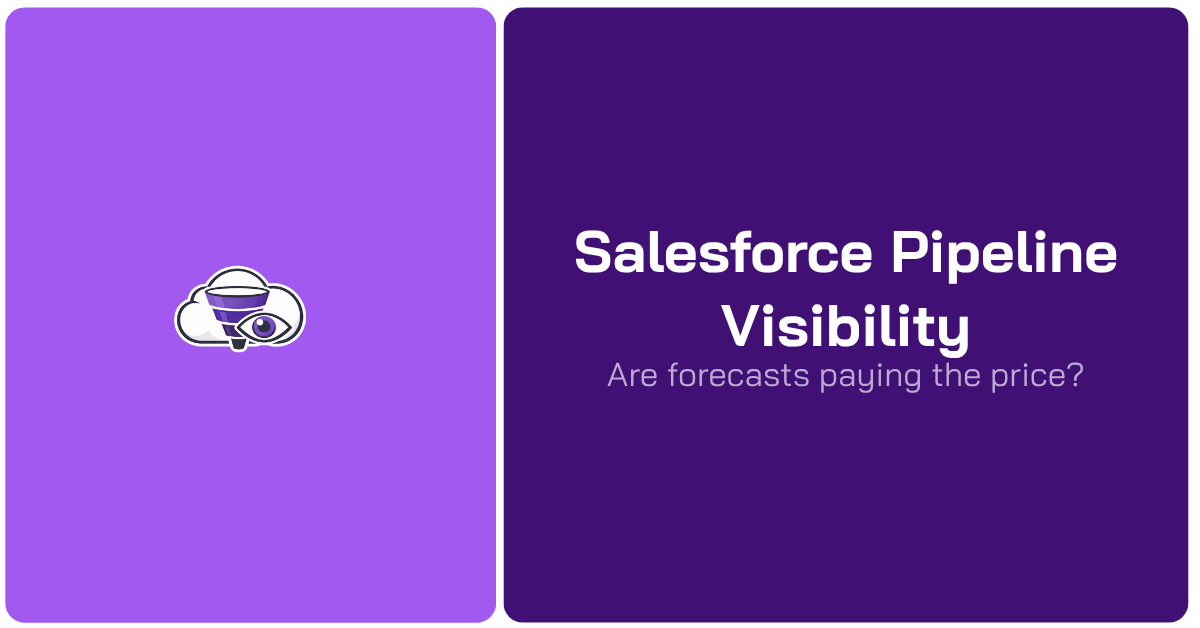 Salesforce Pipeline Visibility

Are forecasts paying the price?